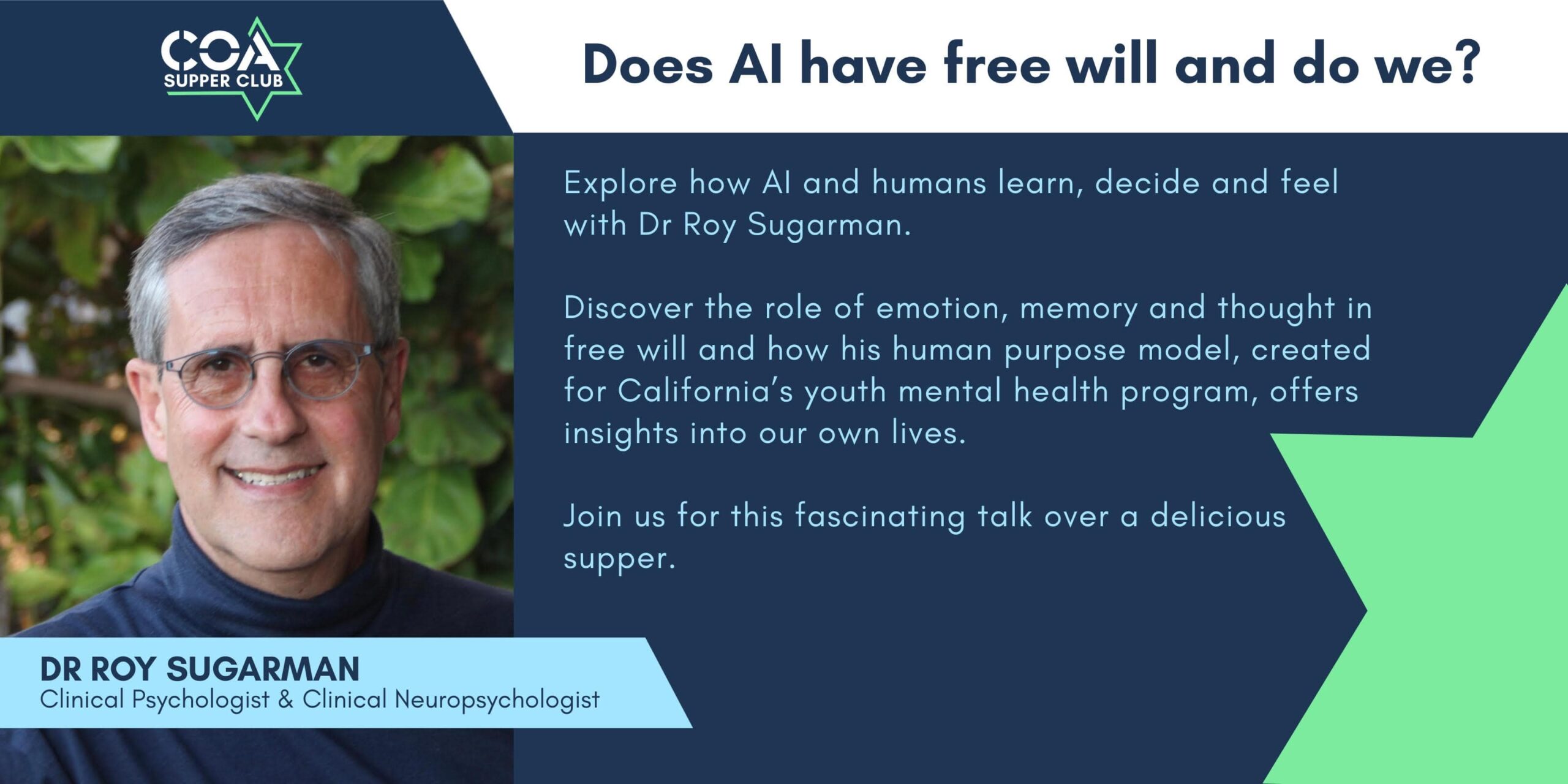 COA
SUPPER CLUB

Does AI have free will and do we?

Explore how AI and humans learn, decide and feel with Dr Roy Sugarman.

Discover the role of emotion, memory and thought in free will and how his human purpose model, created for California's youth mental health program, offers insights into our own lives.

Join us for this fascinating talk over a delicious supper.

DR ROY SUGARMAN
Clinical Psychologist & Clinical Neuropsychologist